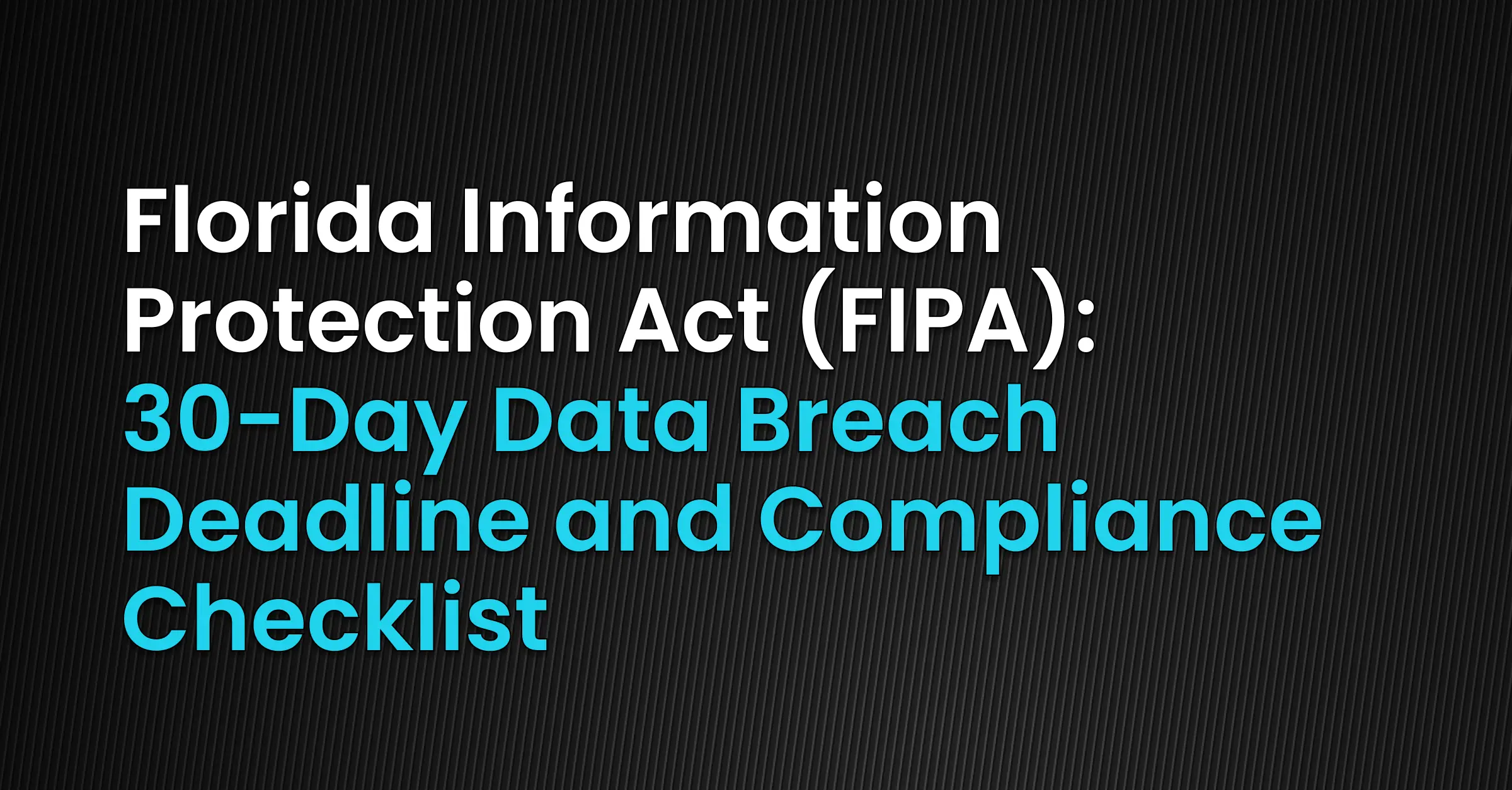 Florida Information Protection Act (FIPA): 30-Day Data Breach Deadline and Compliance Checklist